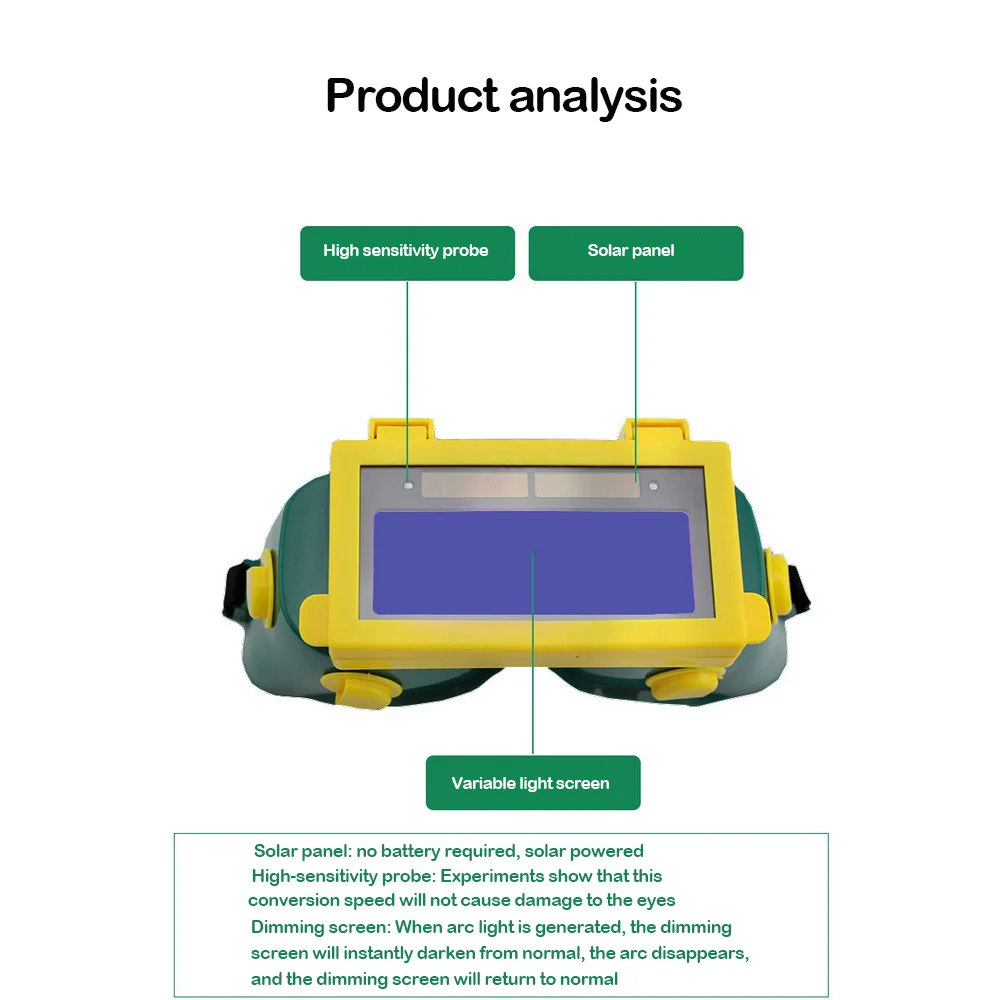 Product analysis

High sensitivity probe

Solar panel

Variable light screen

Solar panel: no battery required, solar powered
High-sensitivity probe: Experiments show that this conversion speed will not cause damage to the eyes
Dimming screen: When arc light is generated, the dimming screen will instantly darken from normal, the arc disappears, and the dimming screen will return to normal